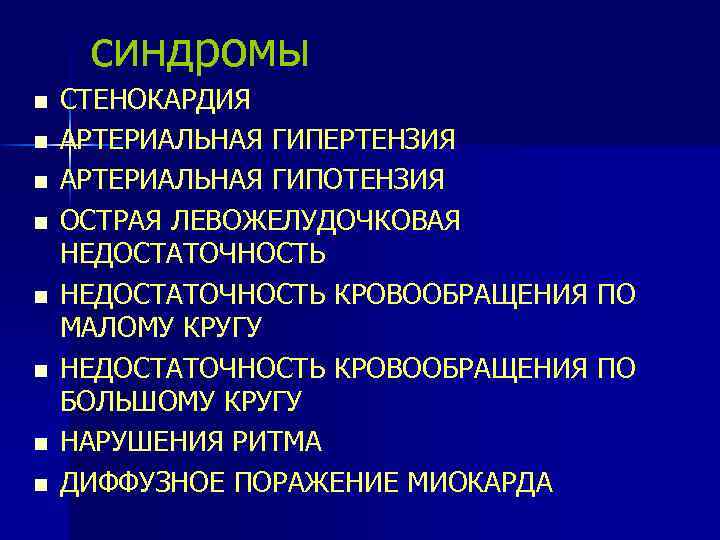 синдромы

- СТЕНОКАРДИЯ
- АРТЕРИАЛЬНАЯ ГИПЕРТЕНЗИЯ
- АРТЕРИАЛЬНАЯ ГИПОТЕНЗИЯ
- ОСТРАЯ ЛЕВОЖЕЛУДОЧКОВАЯ НЕДОСТАТОЧНОСТЬ
- НЕДОСТАТОЧНОСТЬ КРОВООБРАЩЕНИЯ ПО МАЛОМУ КРУГУ
- НЕДОСТАТОЧНОСТЬ КРОВООБРАЩЕНИЯ ПО БОЛЬШОМУ КРУГУ
- НАРУШЕНИЯ РИТМА
- ДИФФУЗНОЕ ПОРАЖЕНИЕ МИОКАРДА